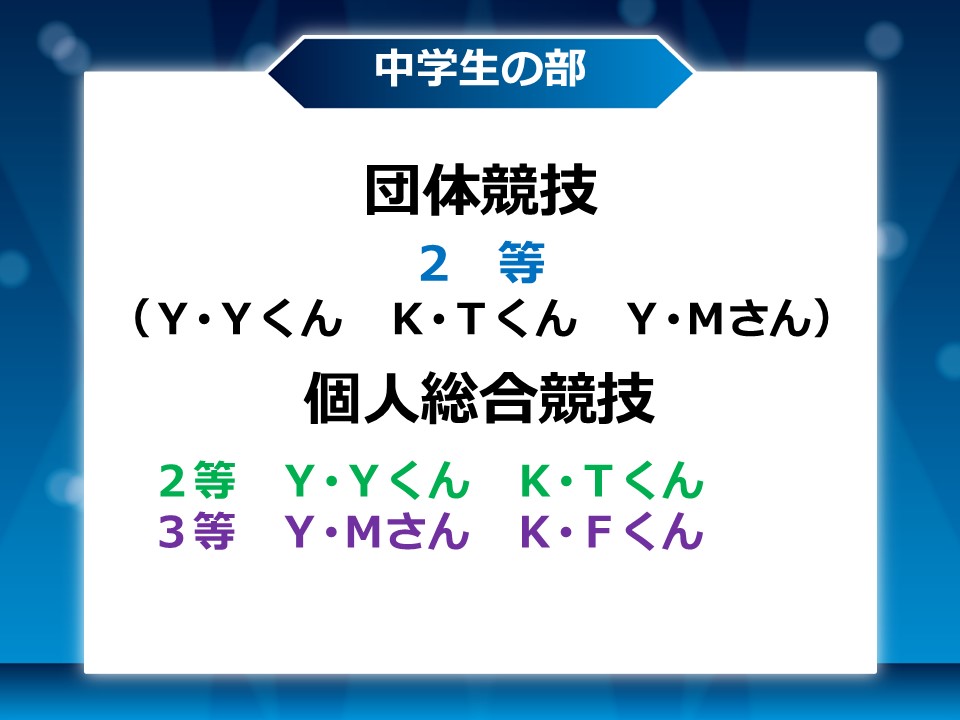 中学生の部

団体競技

２　等

（Y・Yくん　K・Tくん　Y・Mさん）

個人総合競技

２等　Y・Yくん　K・Tくん
３等　Y・Mさん　K・Fくん